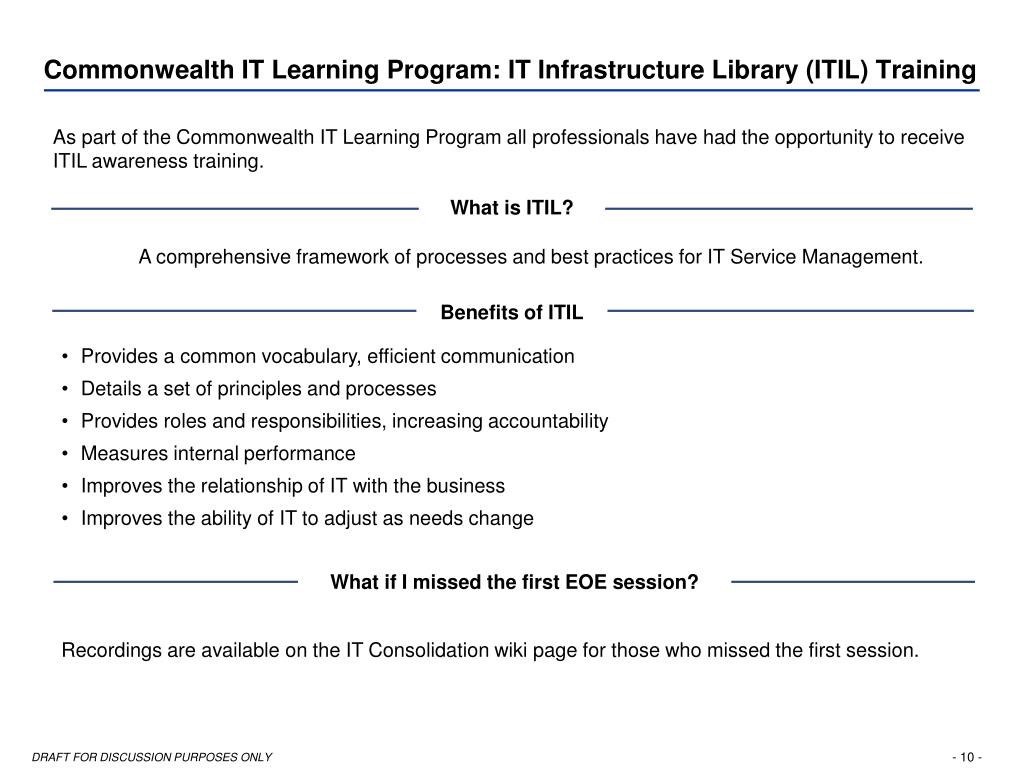 Commonwealth IT Learning Program: IT Infrastructure Library (ITIL) Training

As part of the Commonwealth IT Learning Program all professionals have had the opportunity to receive ITIL awareness training.

What is ITIL?

A comprehensive framework of processes and best practices for IT Service Management.

Benefits of ITIL

• Provides a common vocabulary, efficient communication
• Details a set of principles and processes
• Provides roles and responsibilities, increasing accountability
• Measures internal performance
• Improves the relationship of IT with the business
• Improves the ability of IT to adjust as needs change

What if I missed the first EOE session?

Recordings are available on the IT Consolidation wiki page for those who missed the first session.

DRAFT FOR DISCUSSION PURPOSES ONLY

- 10 -